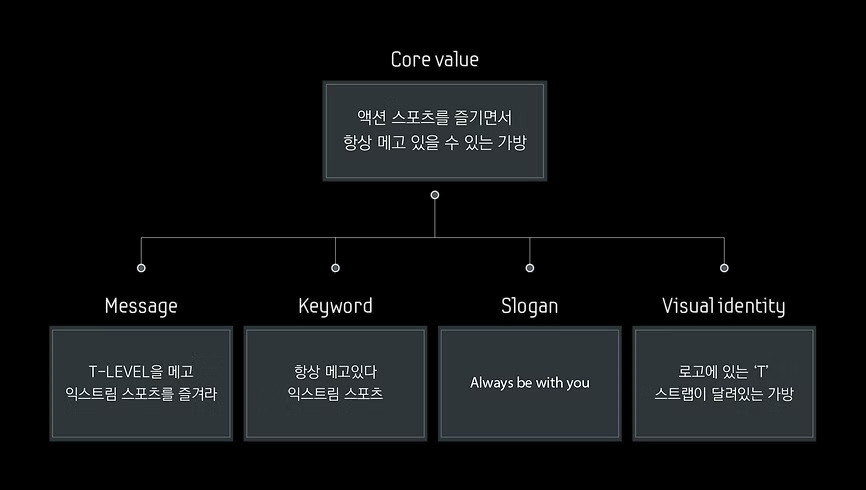 Core value

액션 스포츠를 즐기면서
항상 메고 있을 수 있는 가방

Message

T-LEVEL을 메고
익스트림 스포츠를 즐겨라

Keyword

항상 메고있다
익스트림 스포츠

Slogan

Always be with you

Visual identity

로고에 있는 'T'
스트랩이 달려있는 가방